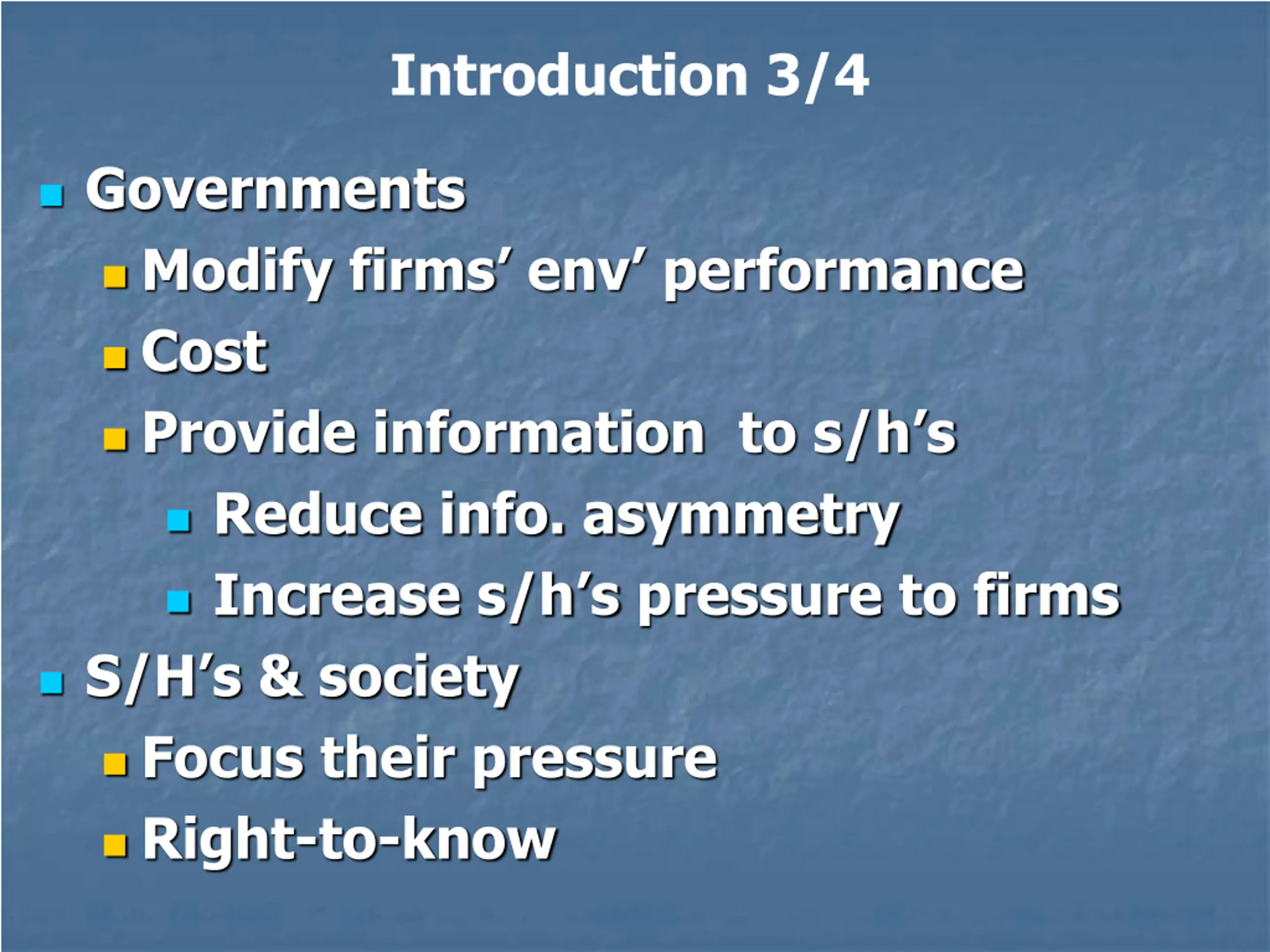 Introduction 3/4

Governments
Modify firms’ env’ performance
Cost
Provide information to s/h’s
Reduce info. asymmetry
Increase s/h’s pressure to firms
S/H’s & society
Focus their pressure
Right-to-know